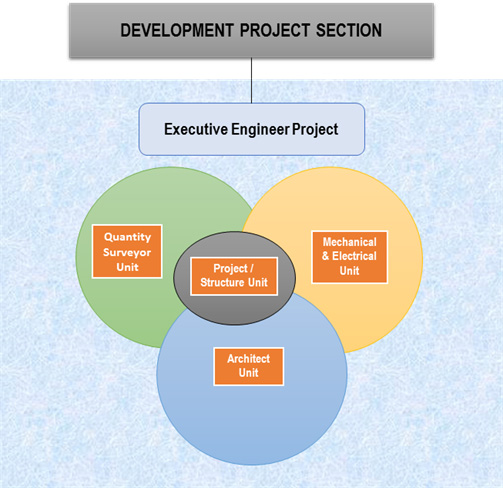 DEVELOPMENT PROJECT SECTION

Executive Engineer Project

Quantity Surveyor Unit

Project / Structure Unit

Mechanical & Electrical Unit

Architect Unit